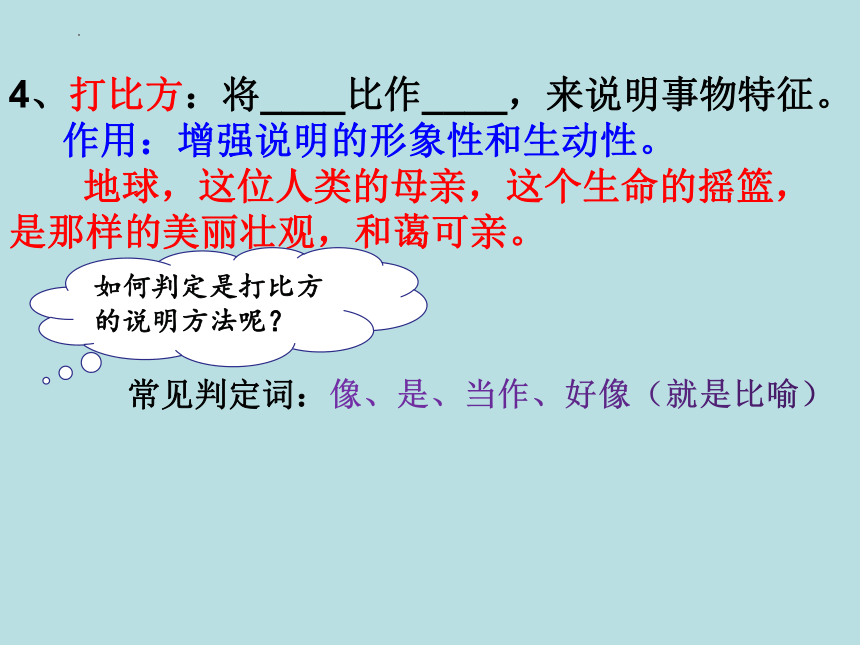 4、打比方：将____比作____，来说明事物特征。
作用：增强说明的形象性和生动性。
地球，这位人类的母亲，这个生命的摇篮，是那样的美丽壮观，和蔼可亲。

如何判定是打比方的说明方法呢？

常见判定词：像、是、当作、好像（就是比喻）